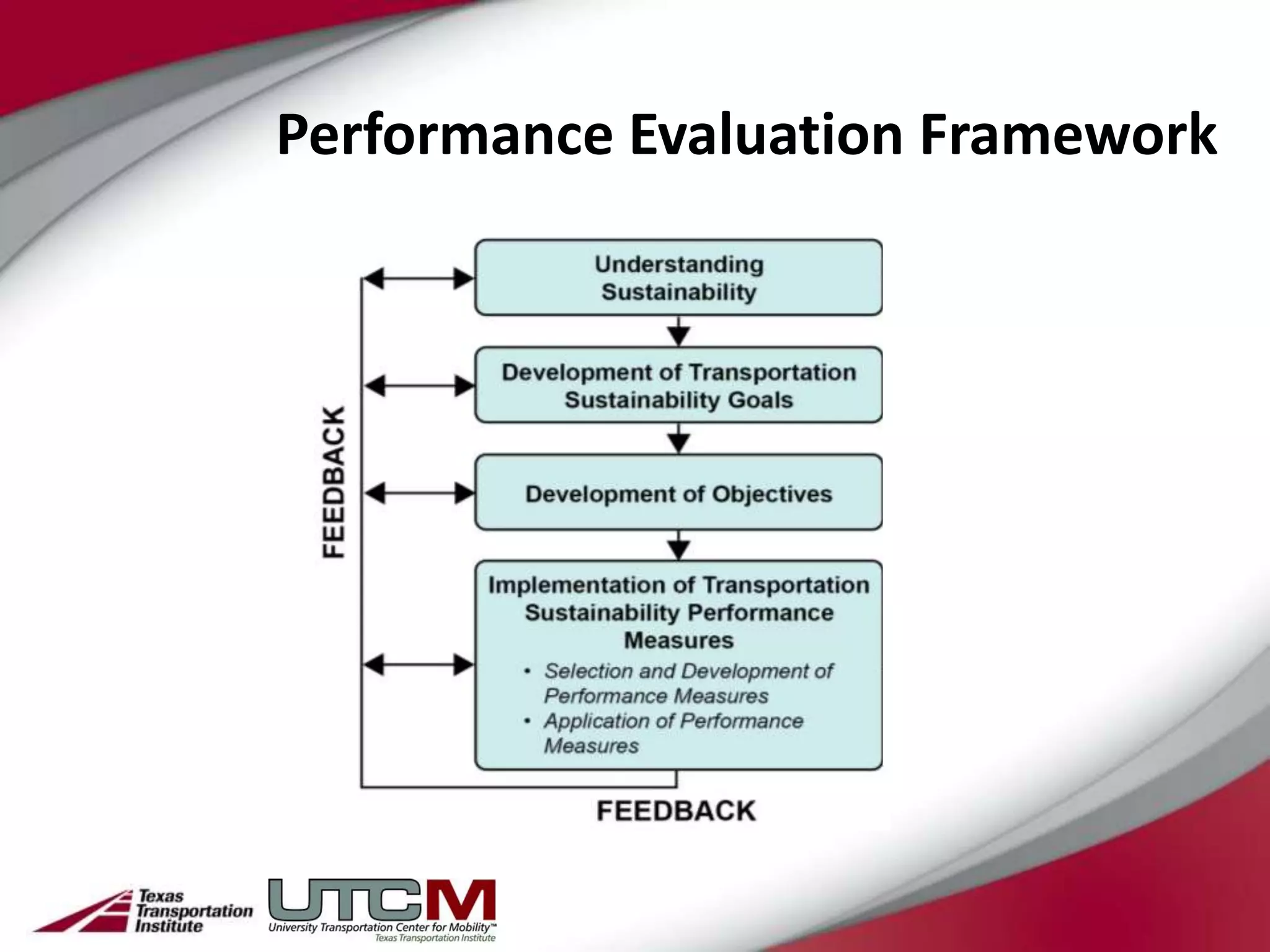 Performance Evaluation Framework

FEEDBACK

Understanding Sustainability

Development of Transportation Sustainability Goals

Development of Objectives

Implementation of Transportation Sustainability Performance Measures

• Selection and Development of Performance Measures
• Application of Performance Measures

FEEDBACK

Texas Transportation Institute

UTCM
University Transportation Center for Mobility™
Texas Transportation Institute